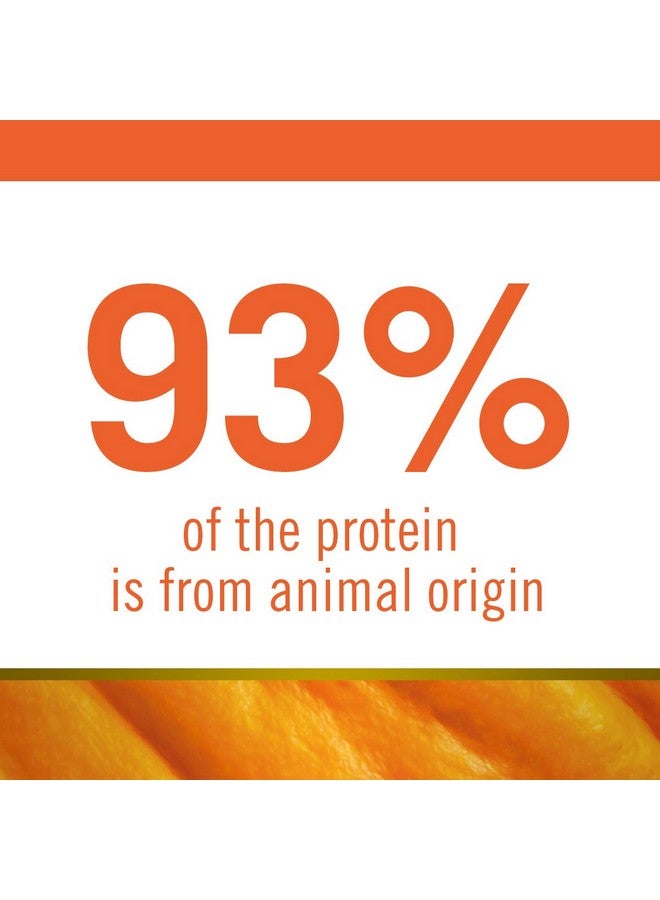 93%

of the protein is from animal origin